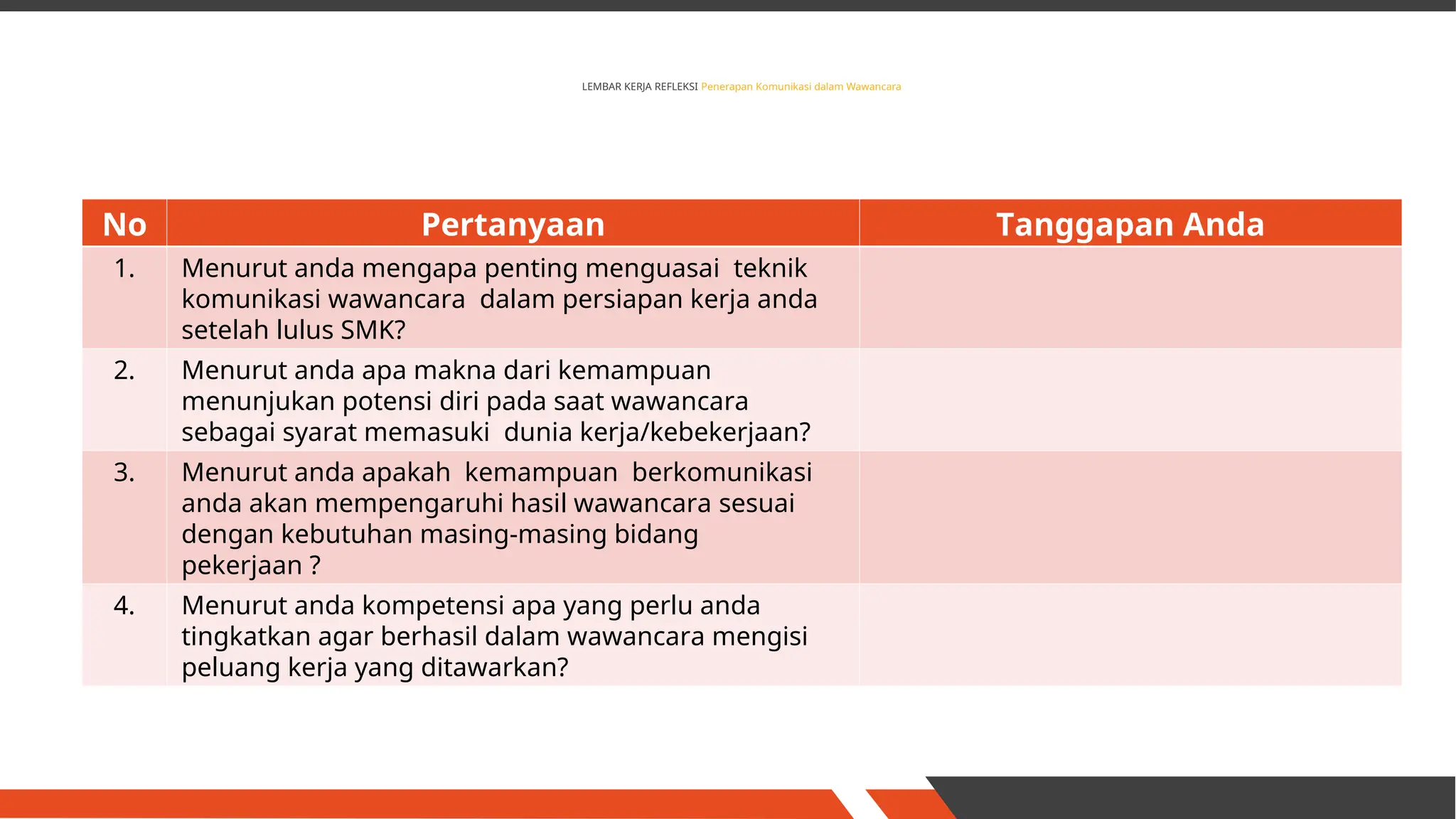 LEMBAR KERJA REFLEKSI Penerapan Komunikasi dalam Wawancara

| No | Pertanyaan | Tanggapan Anda |
|---|---|---|
| 1. | Menurut anda mengapa penting menguasai teknik komunikasi wawancara dalam persiapan kerja anda setelah lulus SMK? | |
| 2. | Menurut anda apa makna dari kemampuan menunjukan potensi diri pada saat wawancara sebagai syarat memasuki dunia kerja/kebekerjaan? | |
| 3. | Menurut anda apakah kemampuan berkomunikasi anda akan mempengaruhi hasil wawancara sesuai dengan kebutuhan masing-masing bidang pekerjaan ? | |
| 4. | Menurut anda kompetensi apa yang perlu anda tingkatkan agar berhasil dalam wawancara mengisi peluang kerja yang ditawarkan? | |